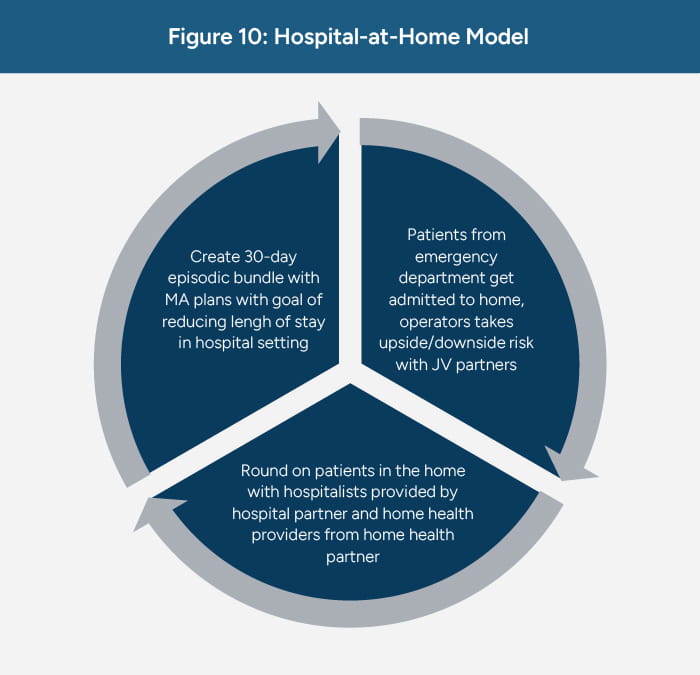 Figure 10: Hospital-at-Home Model

Create 30-day episodic bundle with MA plans with goal of reducing lengh of stay in hospital setting

Patients from emergency department get admitted to home, operators takes upside/downside risk with JV partners

Round on patients in the home with hospitalists provided by hospital partner and home health providers from home health partner